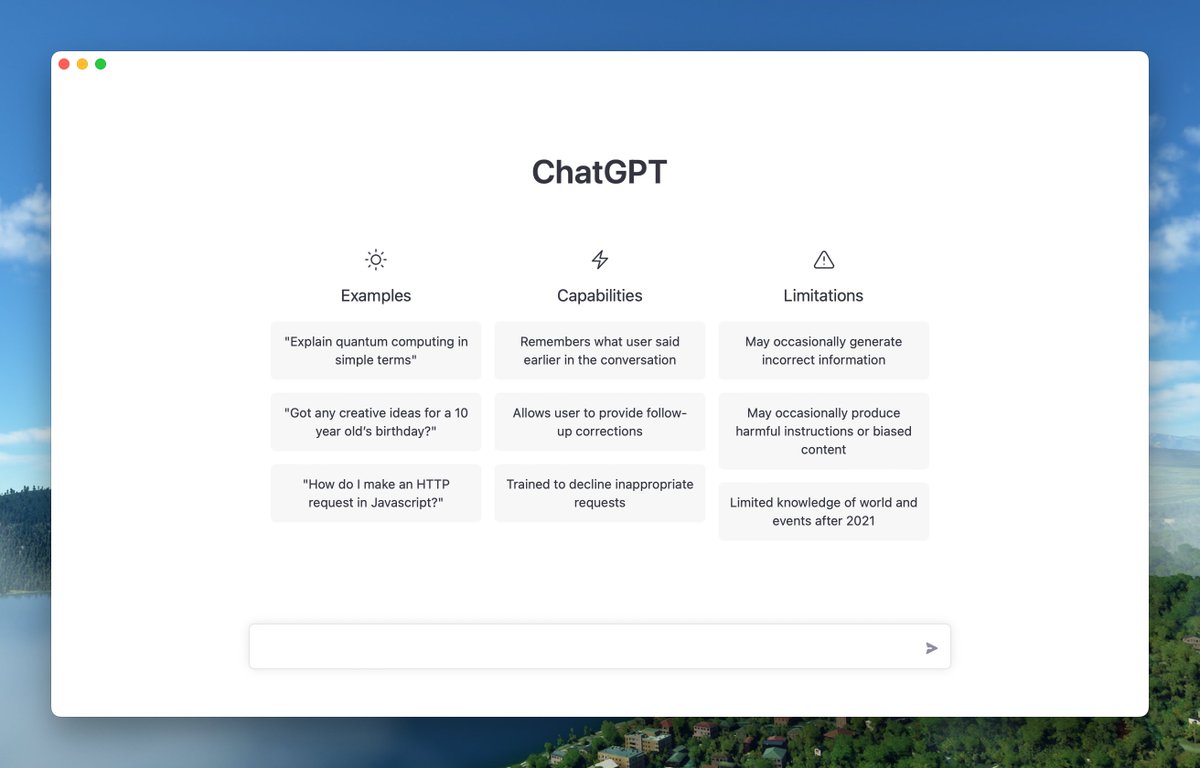 ChatGPT

Examples

"Explain quantum computing in simple terms"

"Got any creative ideas for a 10 year old's birthday?"

"How do I make an HTTP request in Javascript?"

Capabilities

Remembers what user said earlier in the conversation

Allows user to provide follow-up corrections

Trained to decline inappropriate requests

Limitations

May occasionally generate incorrect information

May occasionally produce harmful instructions or biased content

Limited knowledge of world and events after 2021